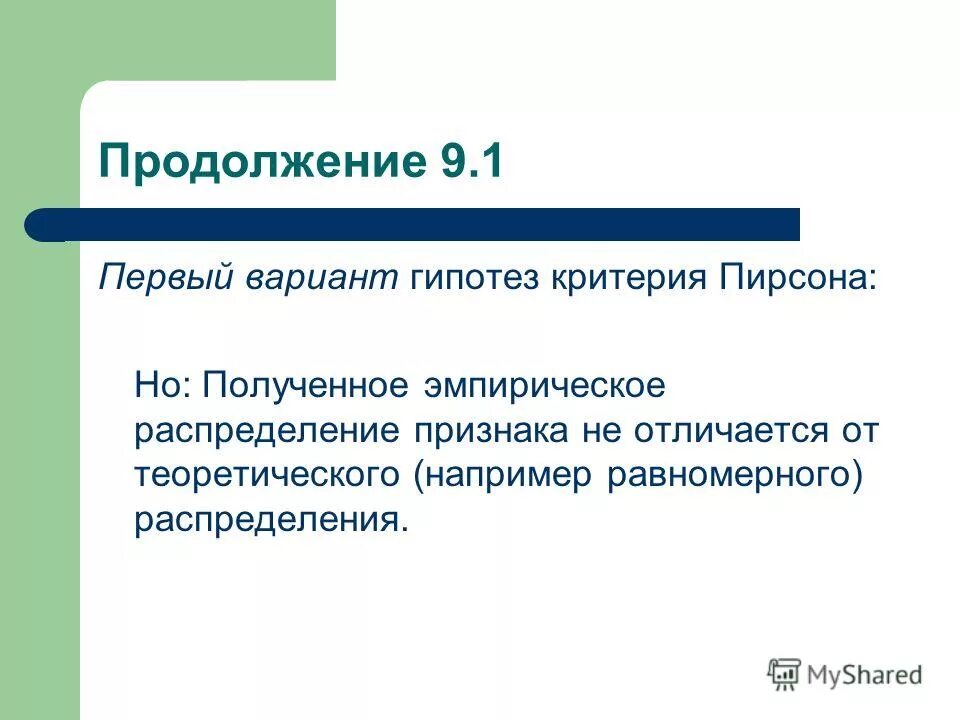 Продолжение 9.1

Первый вариант гипотез критерия Пирсона:

Но: Полученное эмпирическое распределение признака не отличается от теоретического (например равномерного) распределения.

MyShared